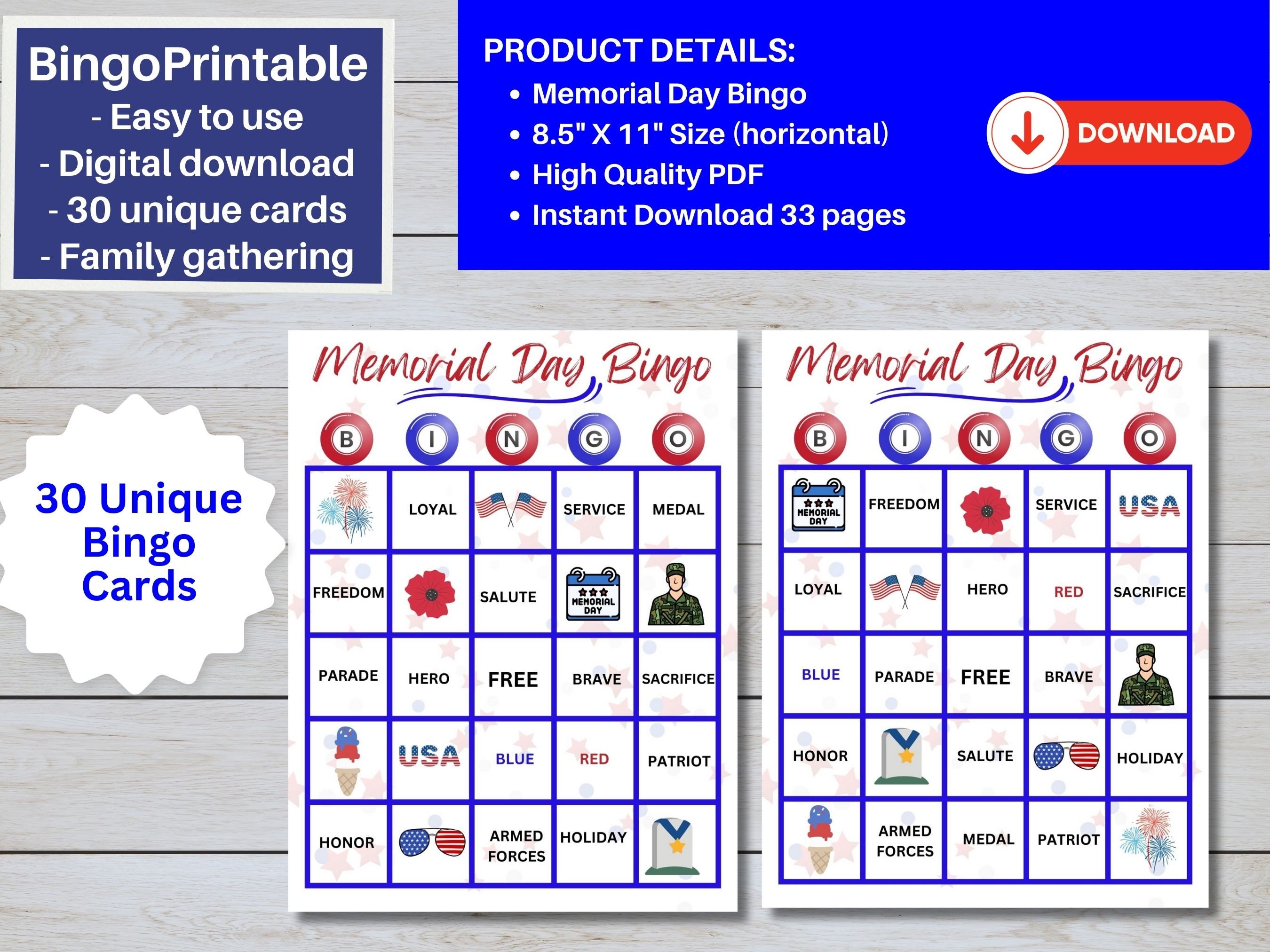 BingoPrintable
- Easy to use
- Digital download
- 30 unique cards
- Family gathering

PRODUCT DETAILS:
• Memorial Day Bingo
• 8.5" X 11" Size (horizontal)
• High Quality PDF
• Instant Download 33 pages

DOWNLOAD

30 Unique Bingo Cards

Memorial Day Bingo

| B | I | N | G | O |
|---|---|---|---|---|
| | LOYAL | | SERVICE | MEDAL |
| FREEDOM | | SALUTE | MEMORIAL DAY | |
| PARADE | HERO | FREE | BRAVE | SACRIFICE |
| | USA | BLUE | RED | PATRIOT |
| HONOR | | ARMED FORCES | HOLIDAY | |

Memorial Day Bingo

| B | I | N | G | O |
|---|---|---|---|---|
| MEMORIAL DAY | FREEDOM | | SERVICE | USA |
| LOYAL | | HERO | RED | SACRIFICE |
| BLUE | PARADE | FREE | BRAVE | |
| HONOR | | SALUTE | | HOLIDAY |
| | ARMED FORCES | MEDAL | PATRIOT | |